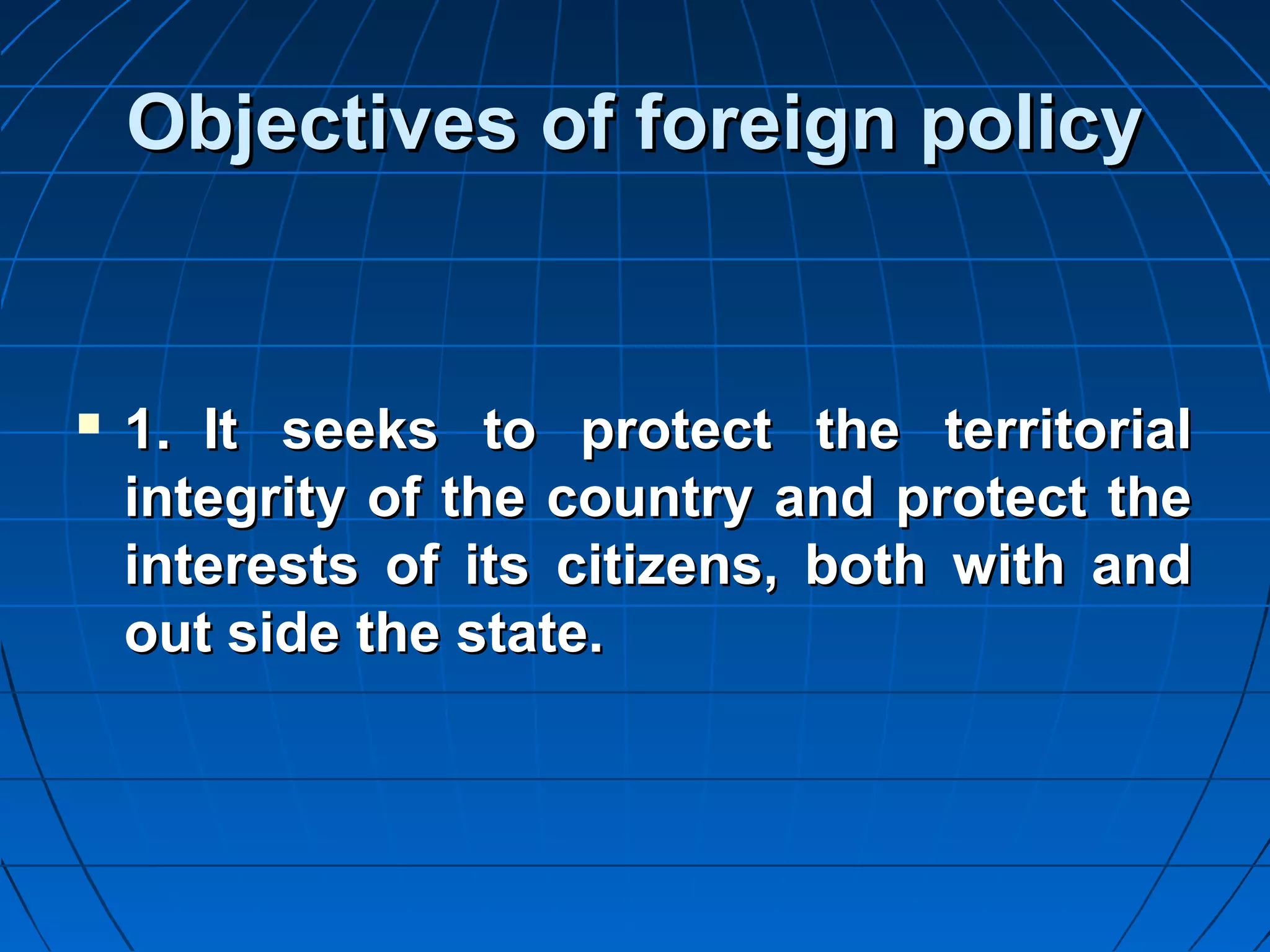 Objectives of foreign policy

1. It seeks to protect the territorial integrity of the country and protect the interests of its citizens, both with and out side the state.